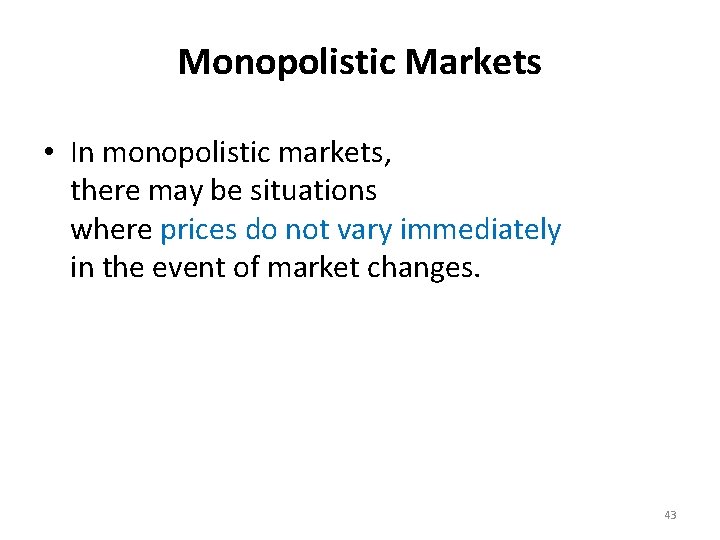 Monopolistic Markets

• In monopolistic markets, there may be situations where prices do not vary immediately in the event of market changes.

43